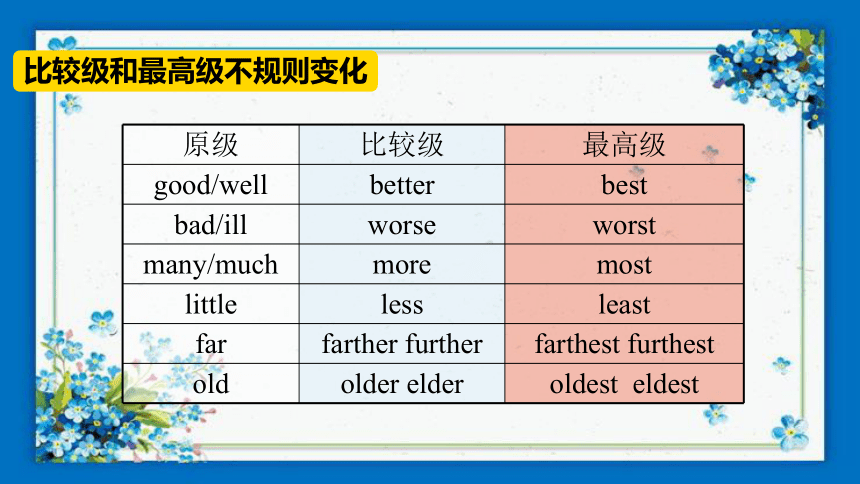 比较级和最高级不规则变化

| 原级 | 比较级 | 最高级 |
|---|---|---|
| good/well | better | best |
| bad/ill | worse | worst |
| many/much | more | most |
| little | less | least |
| far | farther further | farthest furthest |
| old | older elder | oldest eldest |